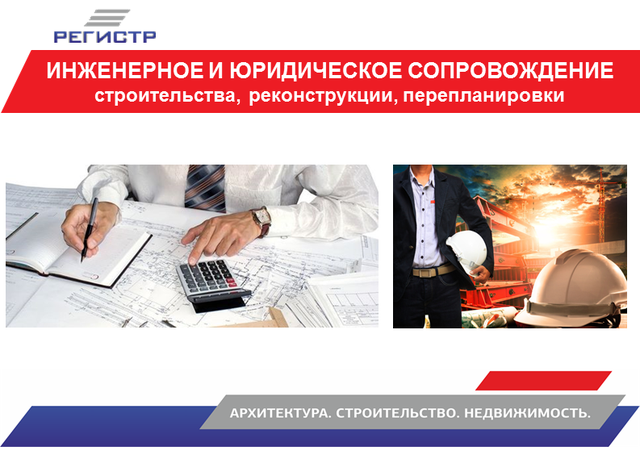 РЕГИСТР

ИНЖЕНЕРНОЕ И ЮРИДИЧЕСКОЕ СОПРОВОЖДЕНИЕ
строительства, реконструкции, перепланировки

АРХИТЕКТУРА. СТРОИТЕЛЬСТВО. НЕДВИЖИМОСТЬ.